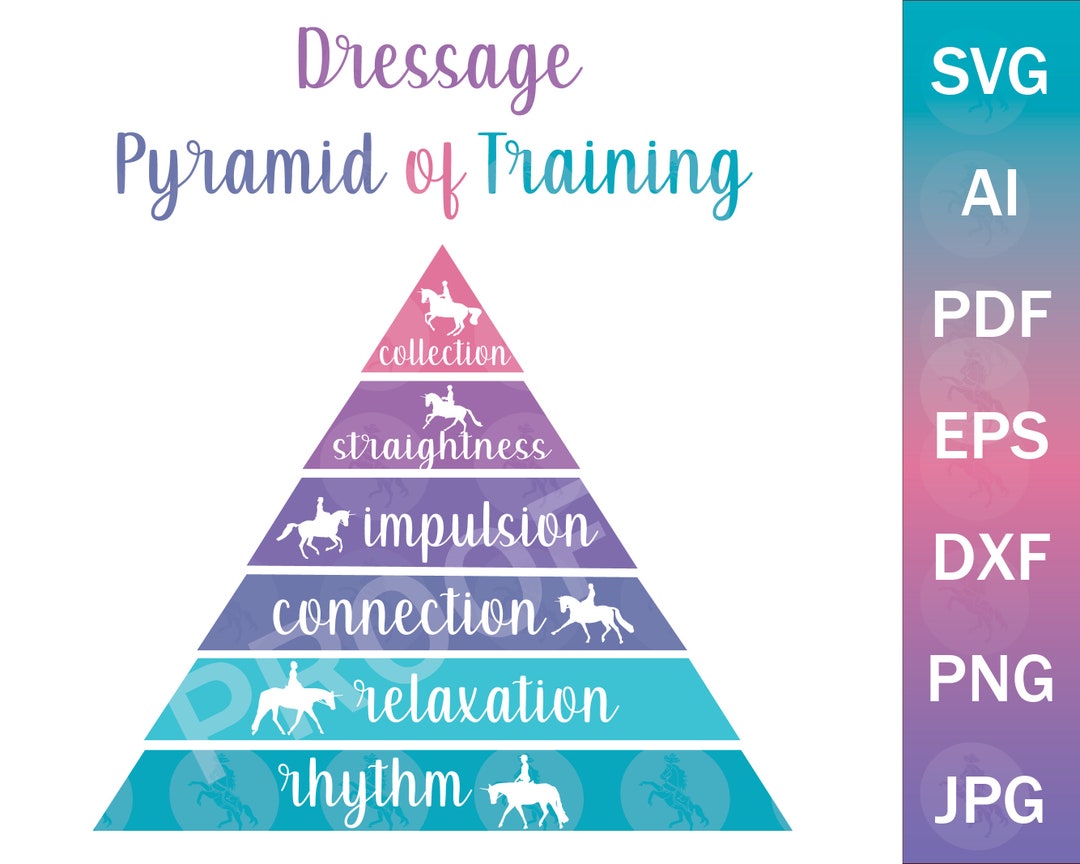 Dressage
Pyramid of Training

collection
straightness
impulsion
connection
relaxation
rhythm

PROOF

SVG
AI
PDF
EPS
DXF
PNG
JPG